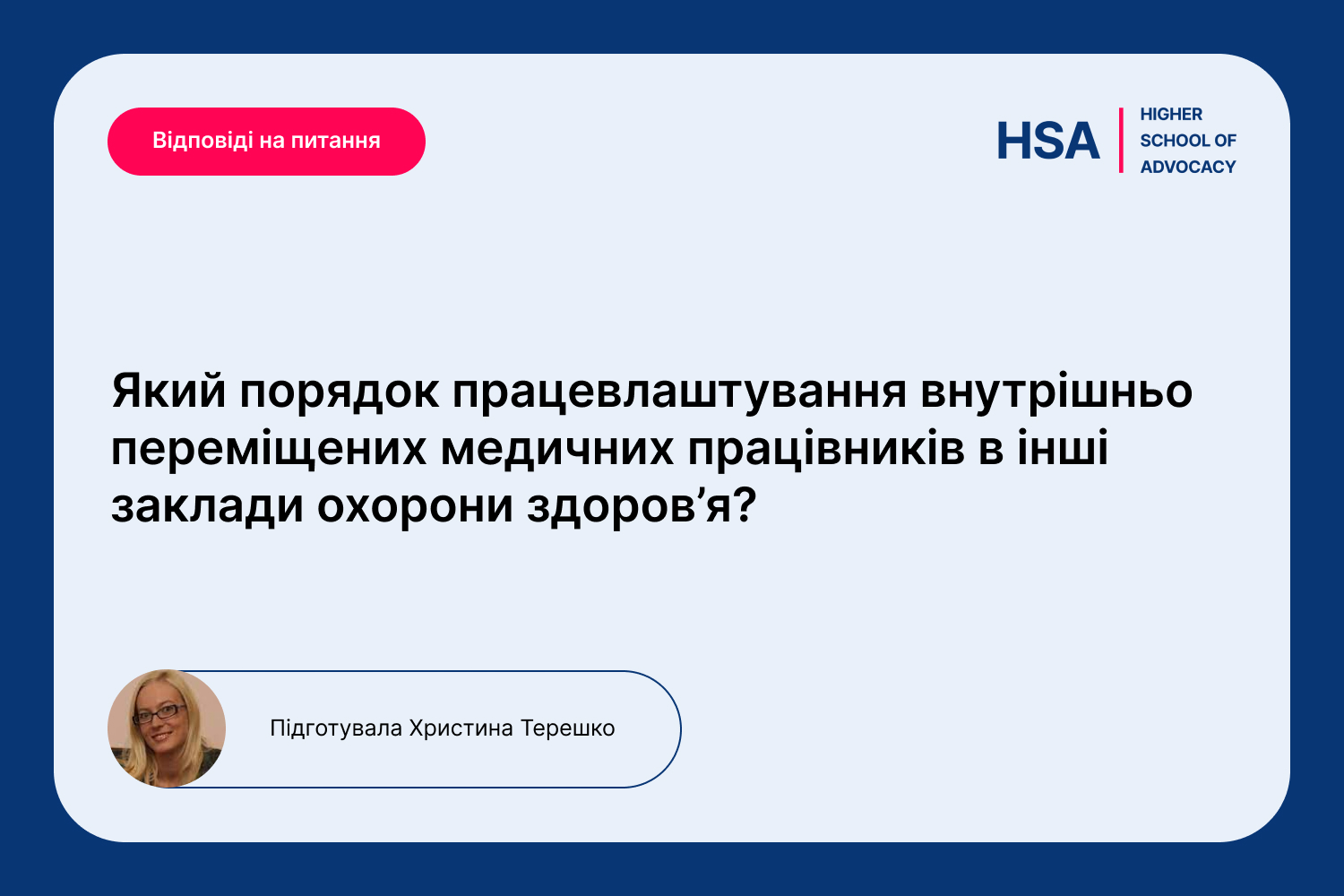 Відповіді на питання

HSA
HIGHER SCHOOL OF ADVOCACY

Який порядок працевлаштування внутрішньо переміщених медичних працівників в інші заклади охорони здоров’я?

Підготувала Христина Терешко